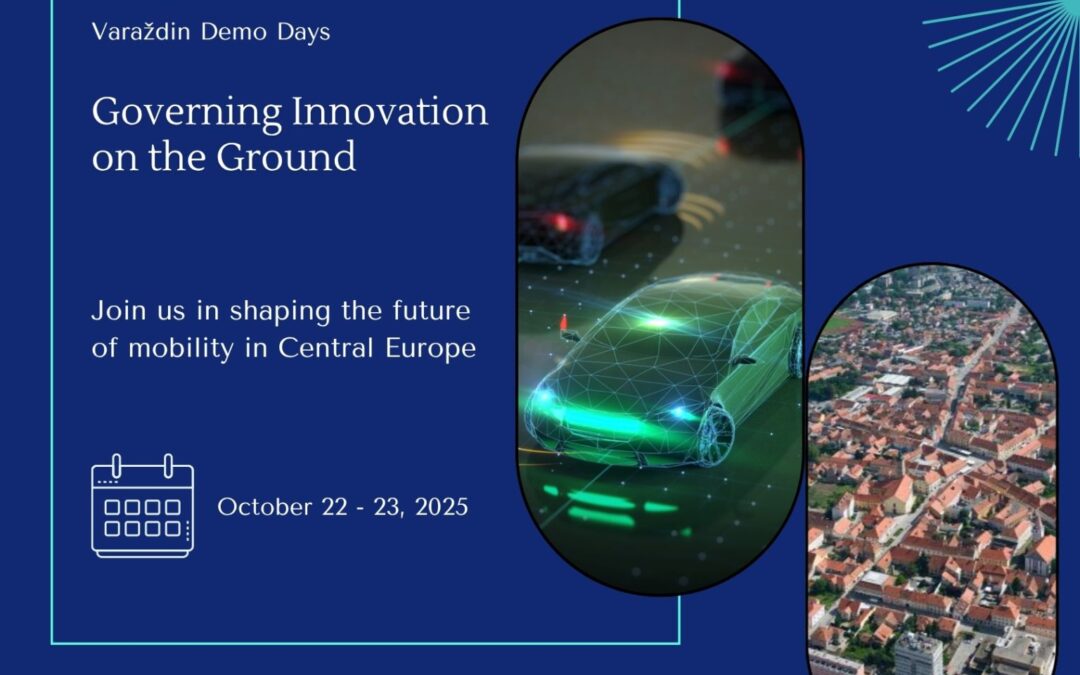 Varaždin Demo Days

Governing Innovation on the Ground

Join us in shaping the future of mobility in Central Europe

October 22 - 23, 2025